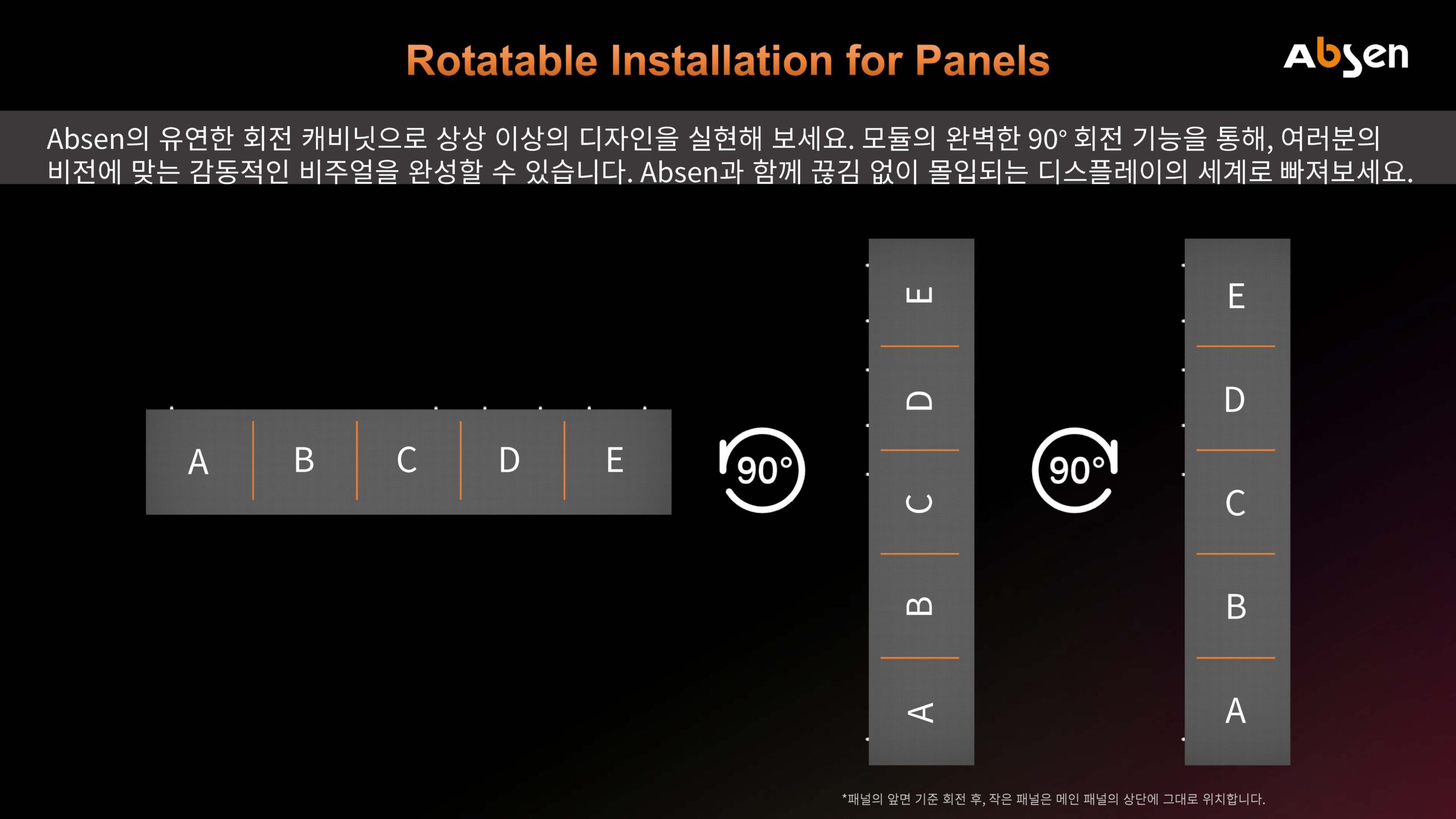 Rotatable Installation for Panels

Absen

Absen의 유연한 회전 캐비닛으로 상상 이상의 디자인을 실현해 보세요. 모듈의 완벽한 90° 회전 기능을 통해, 여러분의 비전에 맞는 감동적인 비주얼을 완성할 수 있습니다. Absen과 함께 끊김 없이 몰입되는 디스플레이의 세계로 빠져보세요.

A B C D E

90°

E D C B A

90°

E D C B A

*패널의 앞면 기준 회전 후, 작은 패널은 메인 패널의 상단에 그대로 위치합니다.